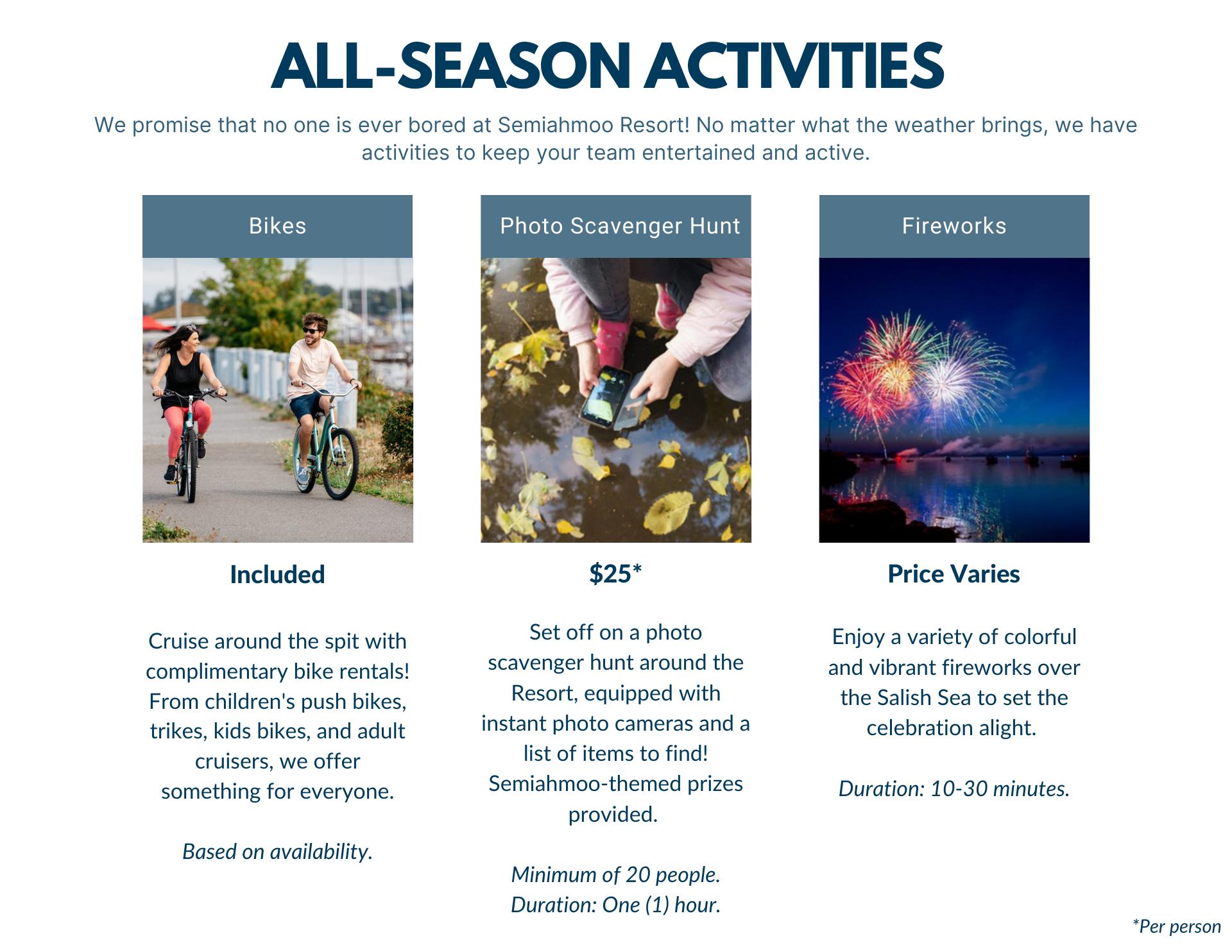 ALL-SEASON ACTIVITIES

We promise that no one is ever bored at Semiahmoo Resort! No matter what the weather brings, we have activities to keep your team entertained and active.

Bikes

Included

Cruise around the spit with complimentary bike rentals! From children's push bikes, trikes, kids bikes, and adult cruisers, we offer something for everyone.

Based on availability.

Photo Scavenger Hunt

$25*

Set off on a photo scavenger hunt around the Resort, equipped with instant photo cameras and a list of items to find! Semiahmoo-themed prizes provided.

Minimum of 20 people.
Duration: One (1) hour.

Fireworks

Price Varies

Enjoy a variety of colorful and vibrant fireworks over the Salish Sea to set the celebration alight.

Duration: 10-30 minutes.

*Per person